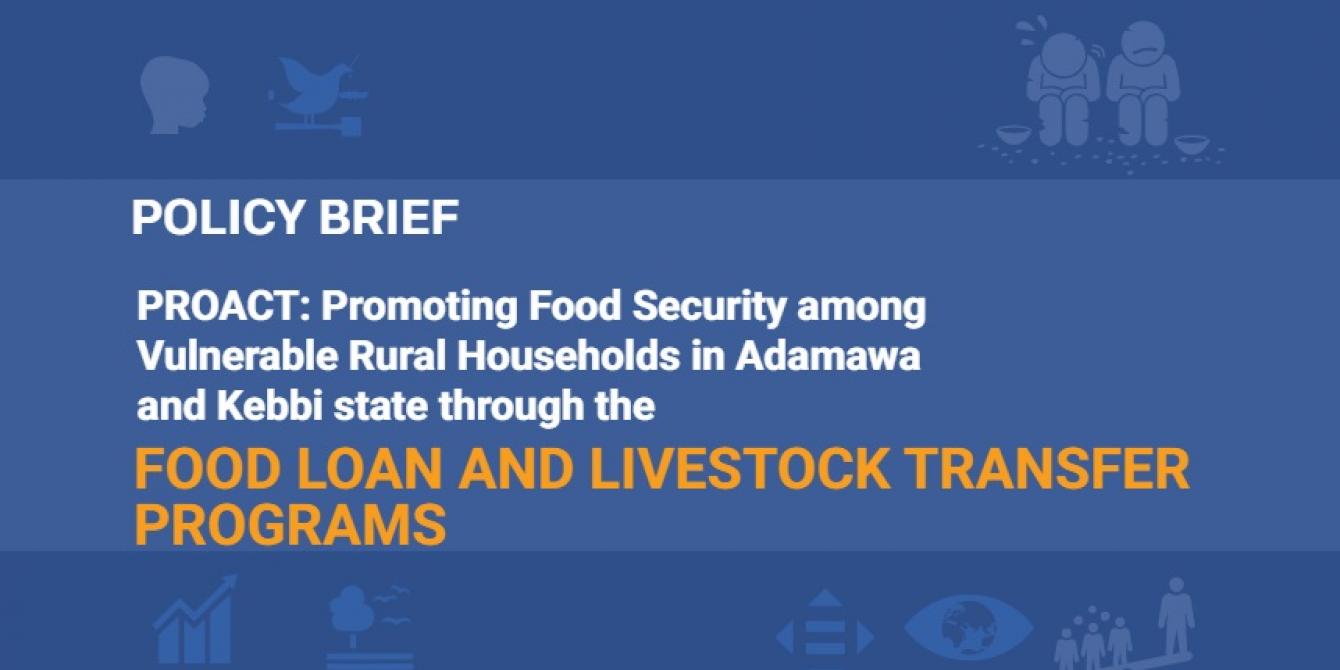 POLICY BRIEF

PROACT: Promoting Food Security among Vulnerable Rural Households in Adamawa and Kebbi state through the

FOOD LOAN AND LIVESTOCK TRANSFER PROGRAMS